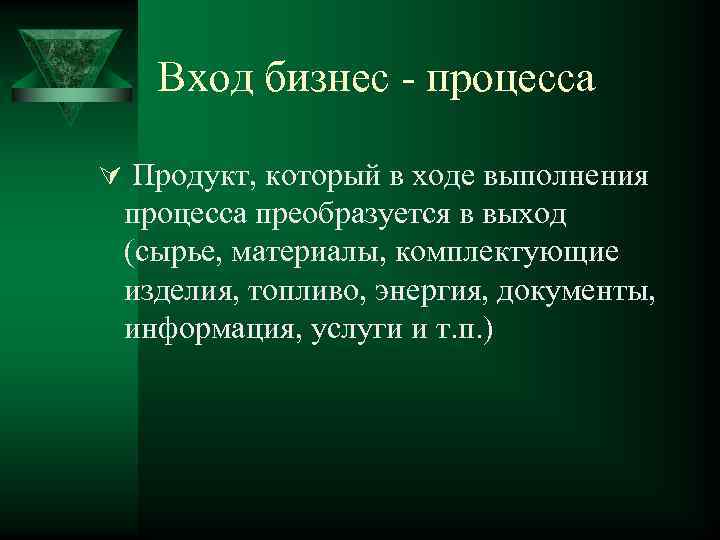 Вход бизнес - процесса

Продукт, который в ходе выполнения процесса преобразуется в выход (сырье, материалы, комплектующие изделия, топливо, энергия, документы, информация, услуги и т.п.)